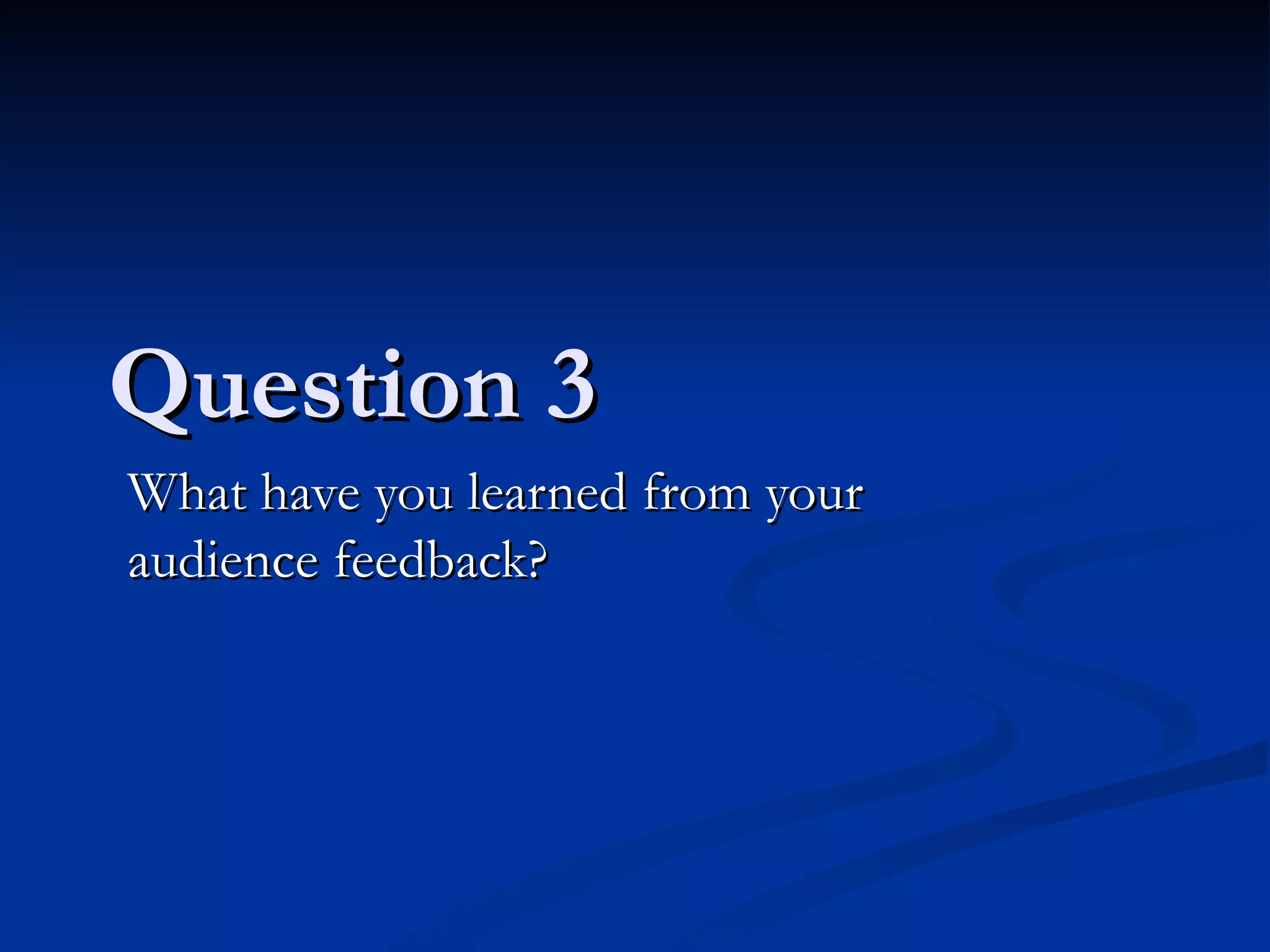 Question 3

What have you learned from your audience feedback?